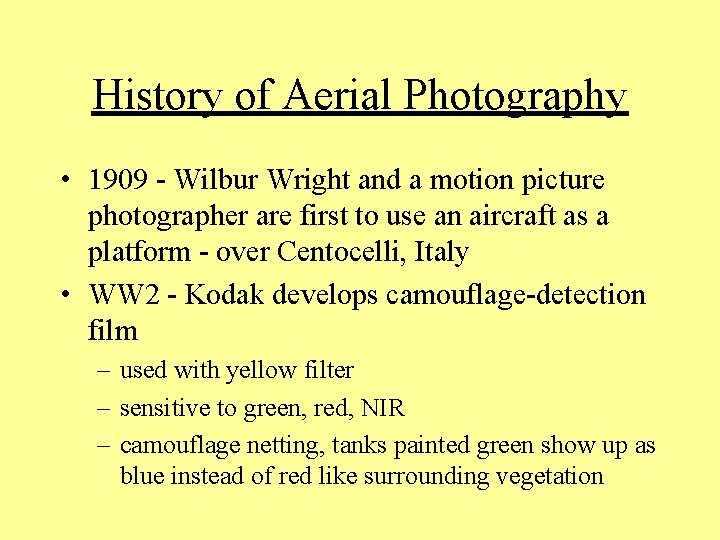 History of Aerial Photography

• 1909 - Wilbur Wright and a motion picture photographer are first to use an aircraft as a platform - over Centocelli, Italy

• WW2 - Kodak develops camouflage-detection film

– used with yellow filter

– sensitive to green, red, NIR

– camouflage netting, tanks painted green show up as blue instead of red like surrounding vegetation